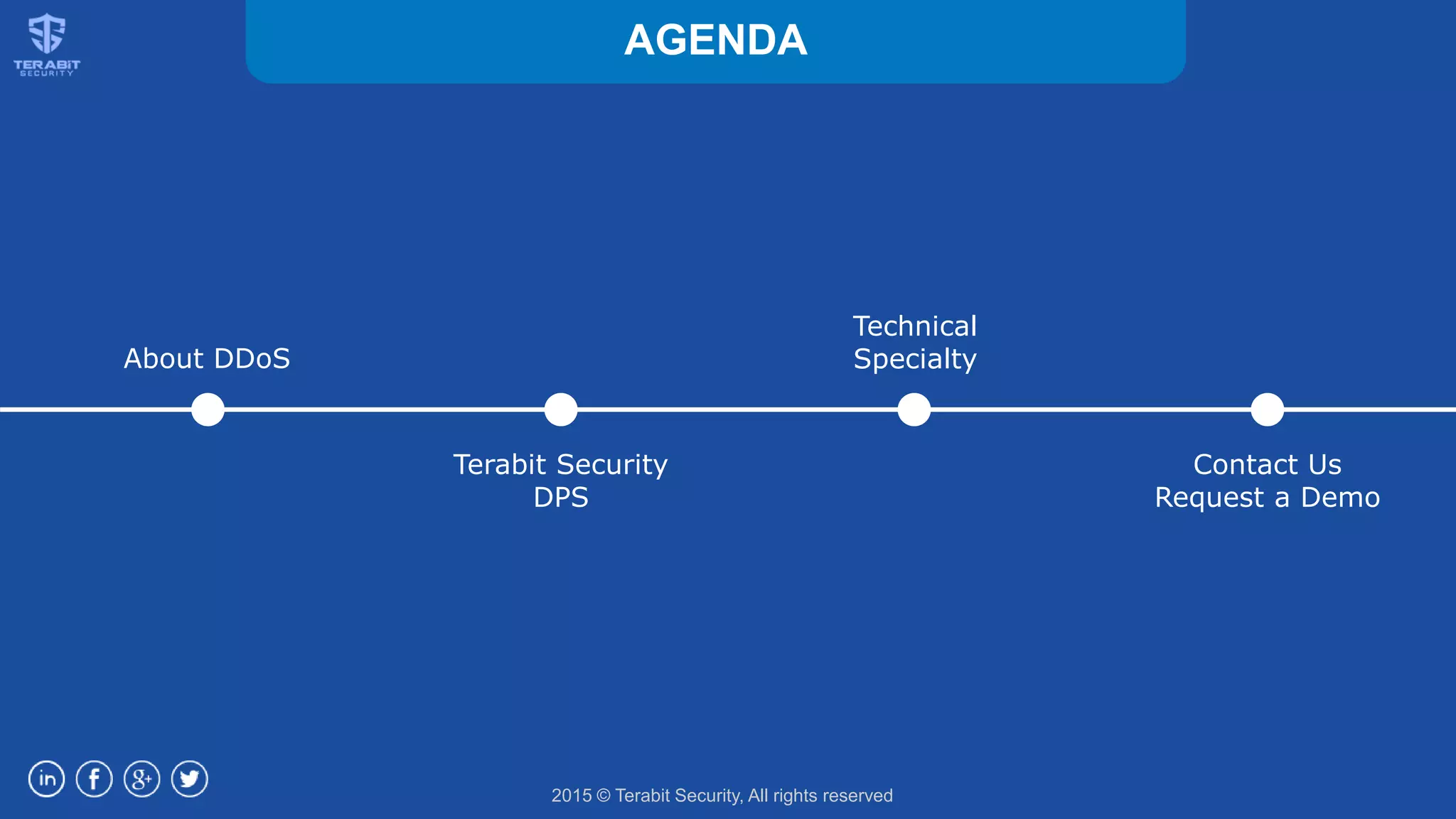 TERABIT SECURITY

AGENDA

About DDoS

Terabit Security DPS

Technical Specialty

Contact Us Request a Demo

in f g+

2015 © Terabit Security, All rights reserved